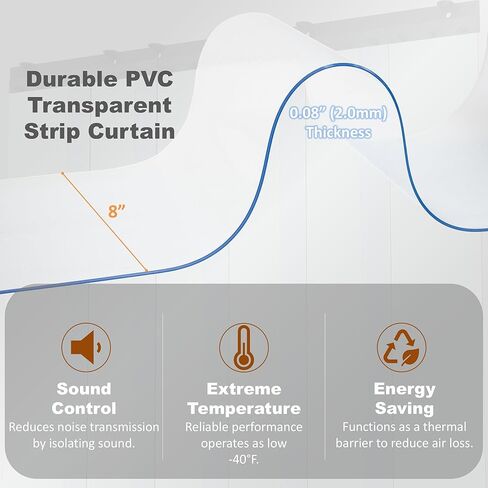 Durable PVC Transparent Strip Curtain

0.08" (2.0mm) Thickness

8"

Sound Control
Reduces noise transmission by isolating sound.

Extreme Temperature
Reliable performance operates as low -40°F.

Energy Saving
Functions as a thermal barrier to reduce air loss.